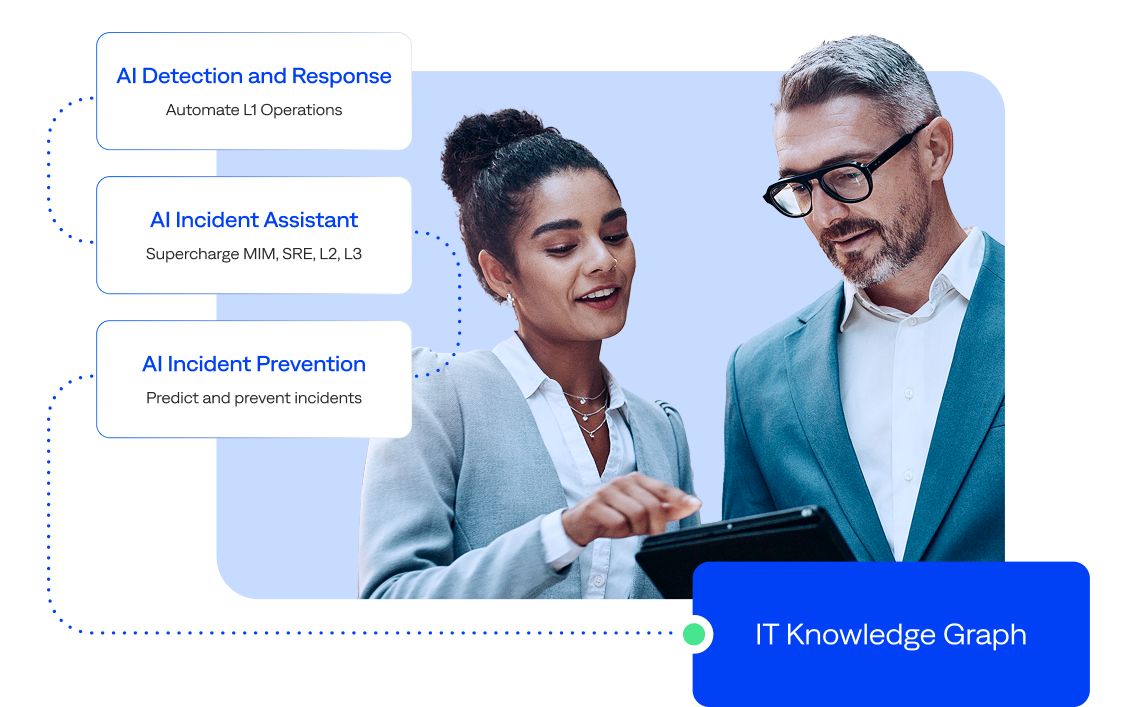 AI Detection and Response
Automate L1 Operations

AI Incident Assistant
Supercharge MIM, SRE, L2, L3

AI Incident Prevention
Predict and prevent incidents

IT Knowledge Graph